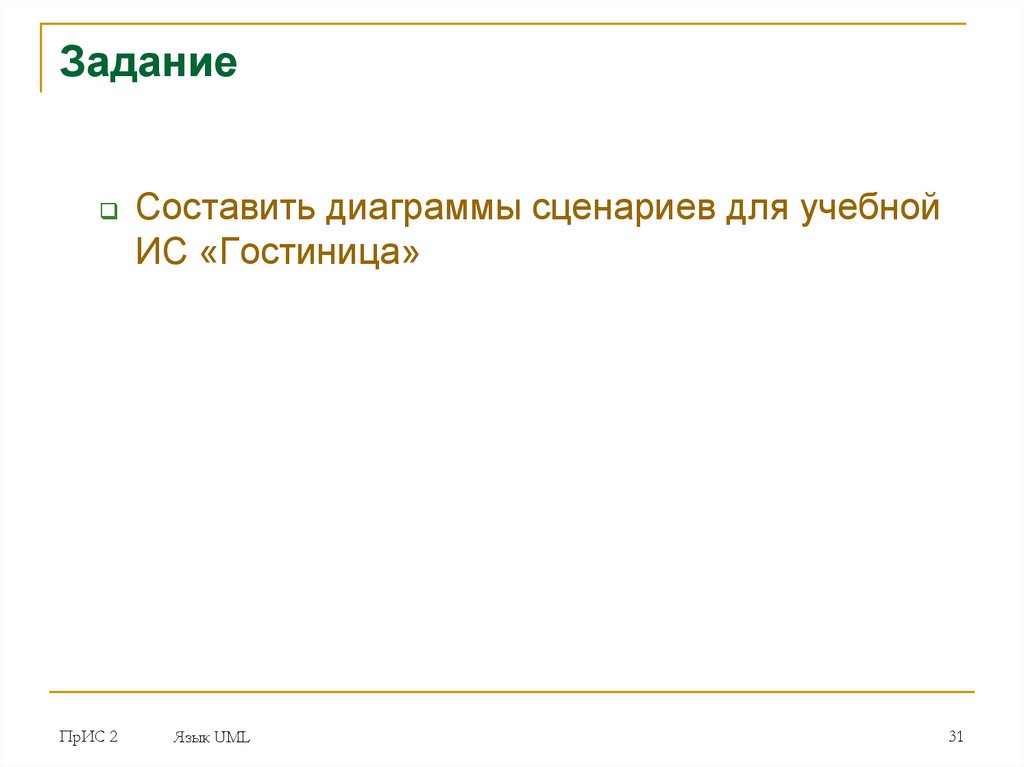 Задание

Составить диаграммы сценариев для учебной ИС «Гостиница»

ПрИС 2 Язык UML 31